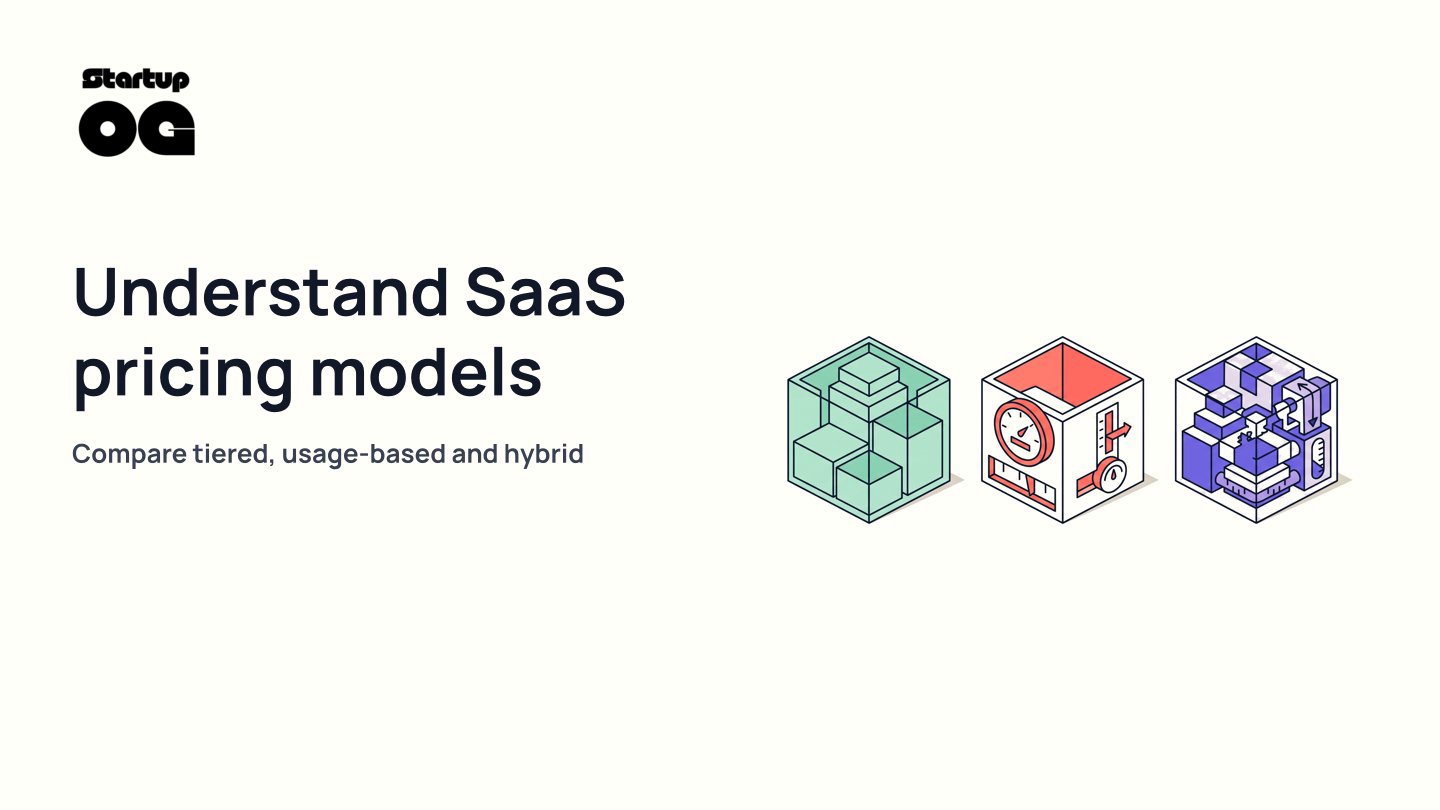 Startup
OG

Understand SaaS pricing models

Compare tiered, usage-based and hybrid